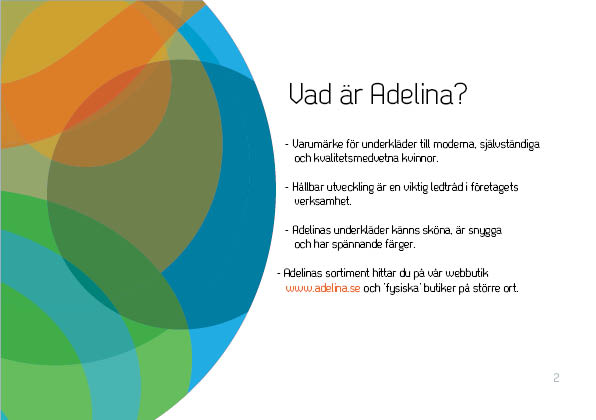 Vad är Adelina?

- Varumärke för underkläder till moderna, självständiga och kvalitetsmedvetna kvinnor.

- Hållbar utveckling är en viktig ledtråd i företagets verksamhet.

- Adelinas underkläder känns sköna, är snygga och har spännande färger.

- Adelinas sortiment hittar du på vår webbutik www.adelina.se och 'fysiska' butiker på större ort.

2